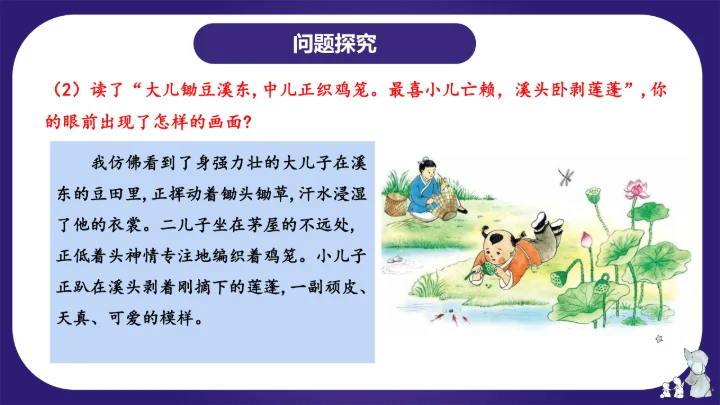 问题探究

（2）读了“大儿锄豆溪东，中儿正织鸡笼。最喜小儿亡赖，溪头卧剥莲蓬”，你的眼前出现了怎样的画面？

我仿佛看到了身强力壮的大儿子在溪东的豆田里，正挥动着锄头锄草，汗水浸湿了他的衣裳。二儿子坐在茅屋的不远处，正低着头神情专注地编织着鸡笼。小儿子正趴在溪头剥着刚摘下的莲蓬，一副顽皮、天真、可爱的模样。